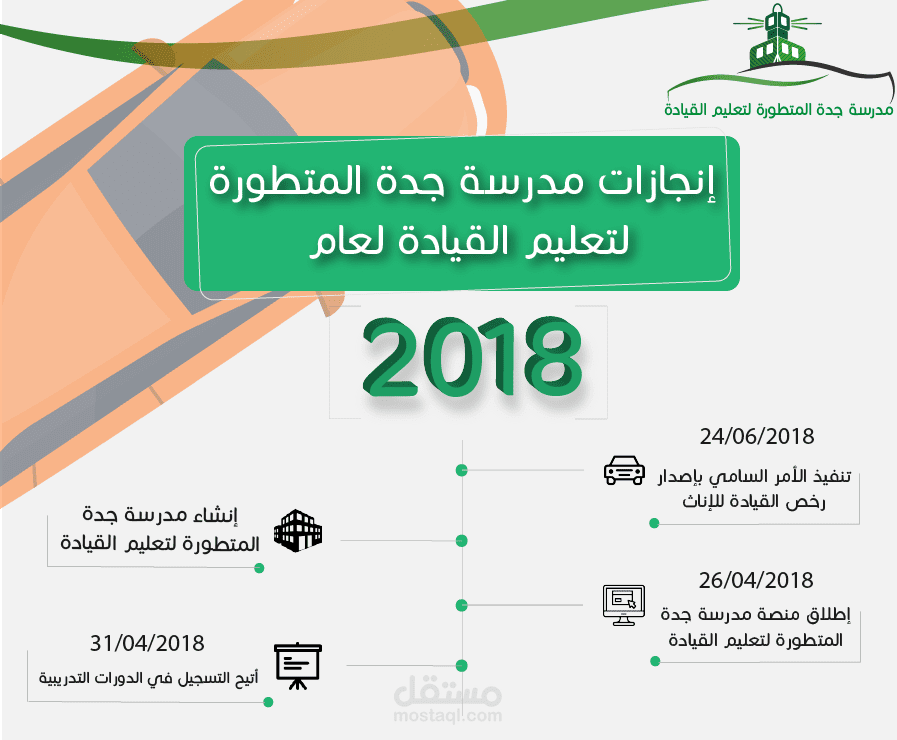 مدرسة جدة المتطورة لتعليم القيادة

إنجازات مدرسة جدة المتطورة لتعليم القيادة لعام

2018

24/06/2018

تنفيذ الأمر السامي بإصدار رخص القيادة للإناث

إنشاء مدرسة جدة المتطورة لتعليم القيادة

26/04/2018

إطلاق منصة مدرسة جدة المتطورة لتعليم القيادة

31/04/2018

أتيح التسجيل في الدورات التدريبية

مستقل
mostaql.com